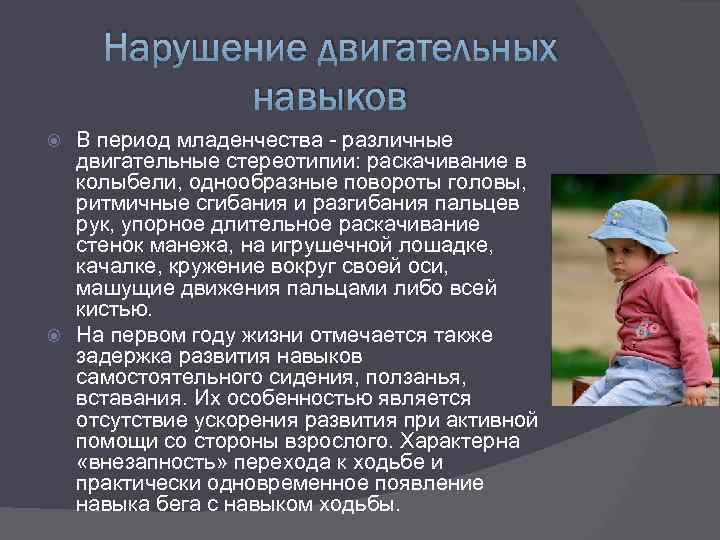 Нарушение двигательных навыков

В период младенчества - различные двигательные стереотипии: раскачивание в колыбели, однообразные повороты головы, ритмичные сгибания и разгибания пальцев рук, упорное длительное раскачивание стенок манежа, на игрушечной лошадке, качалке, кружение вокруг своей оси, машущие движения пальцами либо всей кистью.

На первом году жизни отмечается также задержка развития навыков самостоятельного сидения, ползанья, вставания. Их особенностью является отсутствие ускорения развития при активной помощи со стороны взрослого. Характерна «внезапность» перехода к ходьбе и практически одновременное появление навыка бега с навыком ходьбы.